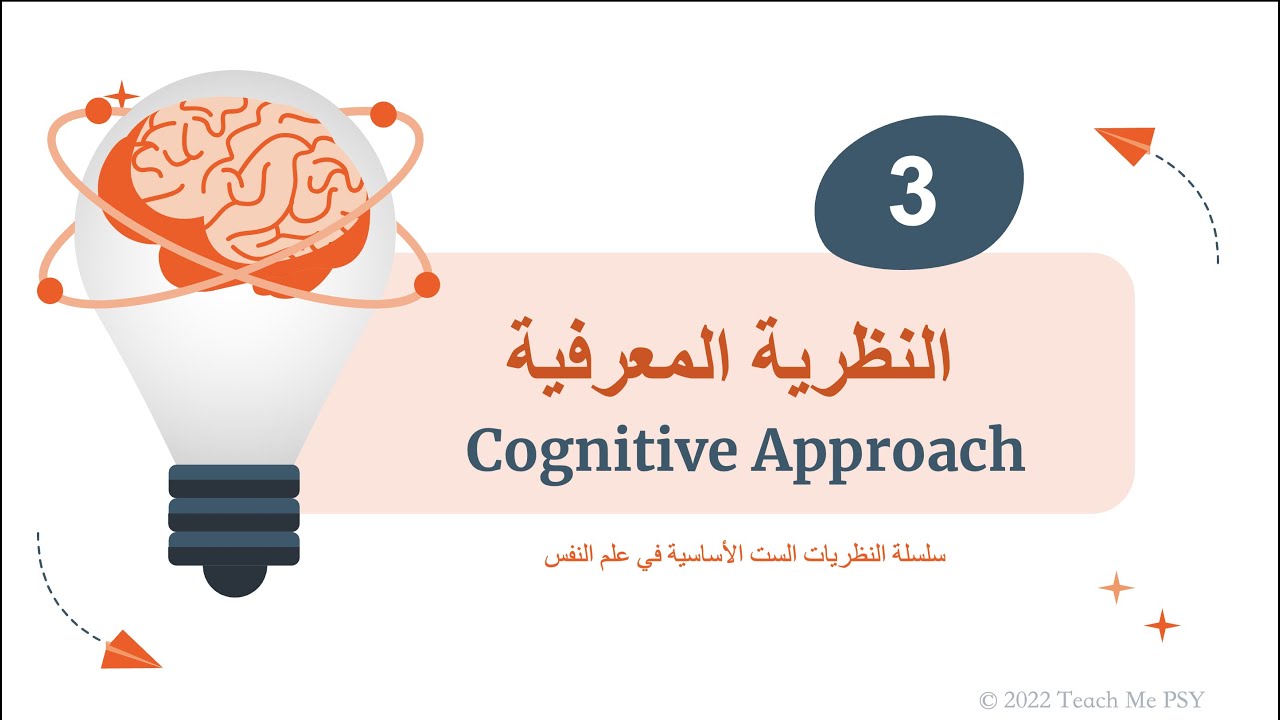 3

النظرية المعرفية

Cognitive Approach

سلسلة النظريات الست الأساسية في علم النفس

© 2022 Teach Me PSY